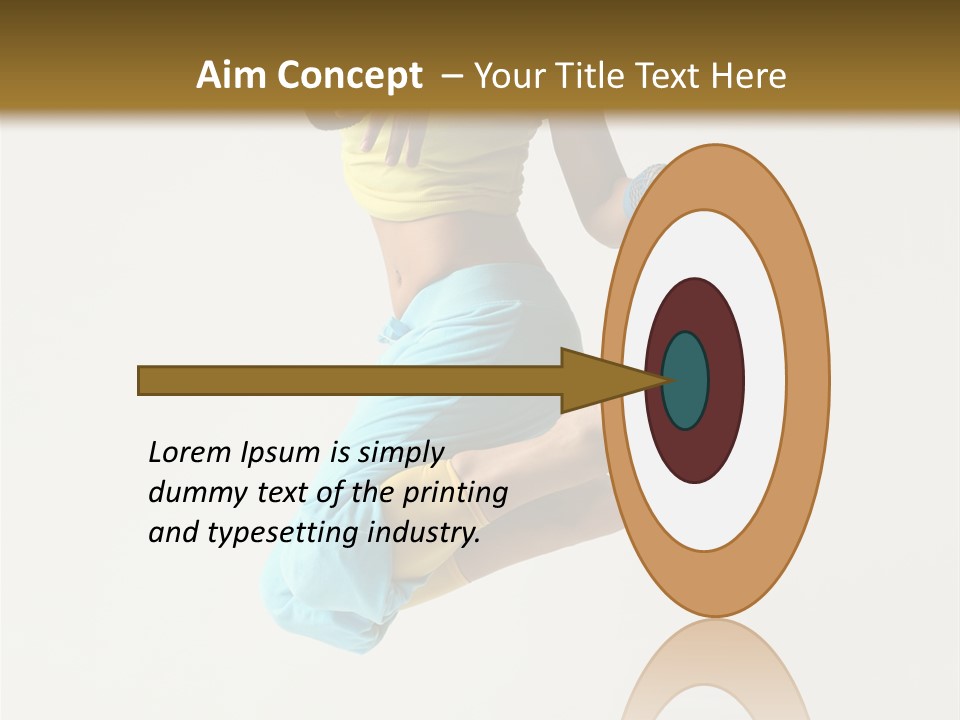 Aim Concept – Your Title Text Here

Lorem Ipsum is simply dummy text of the printing and typesetting industry.